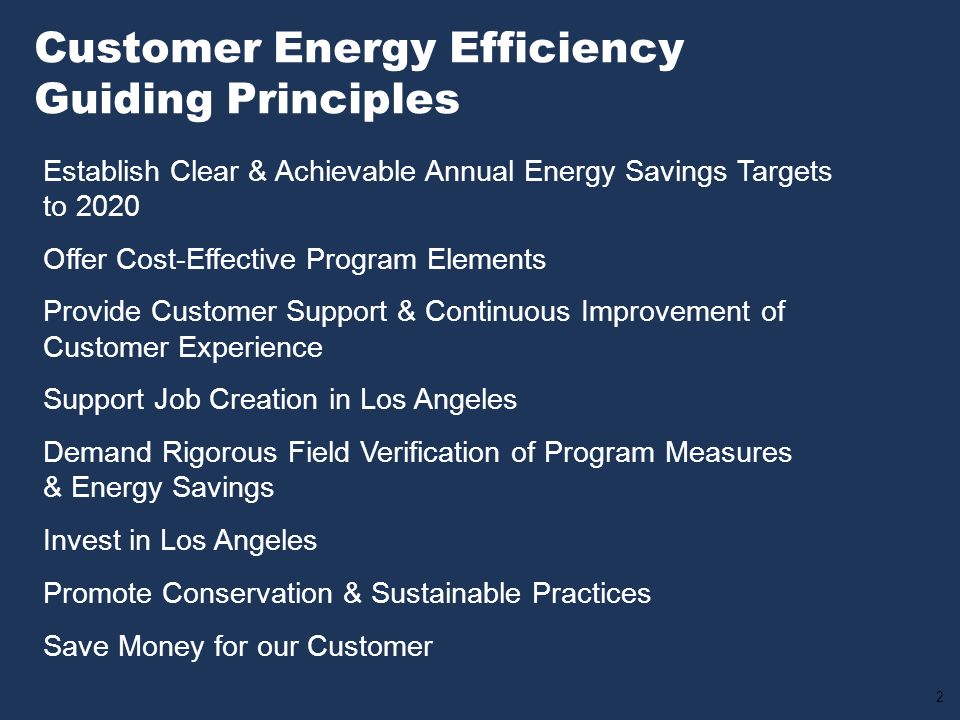 Customer Energy Efficiency Guiding Principles

Establish Clear & Achievable Annual Energy Savings Targets to 2020

Offer Cost-Effective Program Elements

Provide Customer Support & Continuous Improvement of Customer Experience

Support Job Creation in Los Angeles

Demand Rigorous Field Verification of Program Measures & Energy Savings

Invest in Los Angeles

Promote Conservation & Sustainable Practices

Save Money for our Customer

2